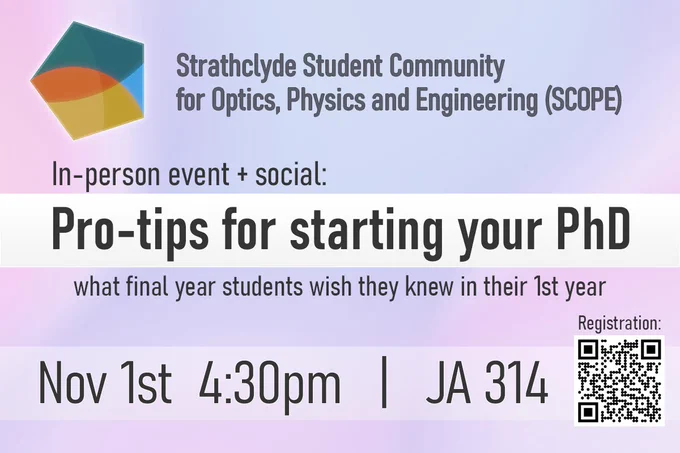 Strathclyde Student Community for Optics, Physics and Engineering (SCOPE)

In-person event + social:

Pro-tips for starting your PhD

what final year students wish they knew in their 1st year

Registration:

Nov 1st 4:30pm | JA 314